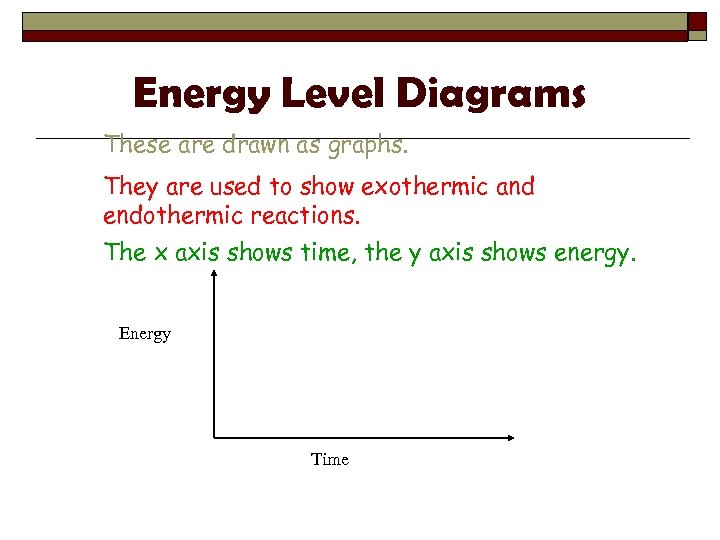 Energy Level Diagrams

These are drawn as graphs.

They are used to show exothermic and endothermic reactions.

The x axis shows time, the y axis shows energy.

Energy

Time